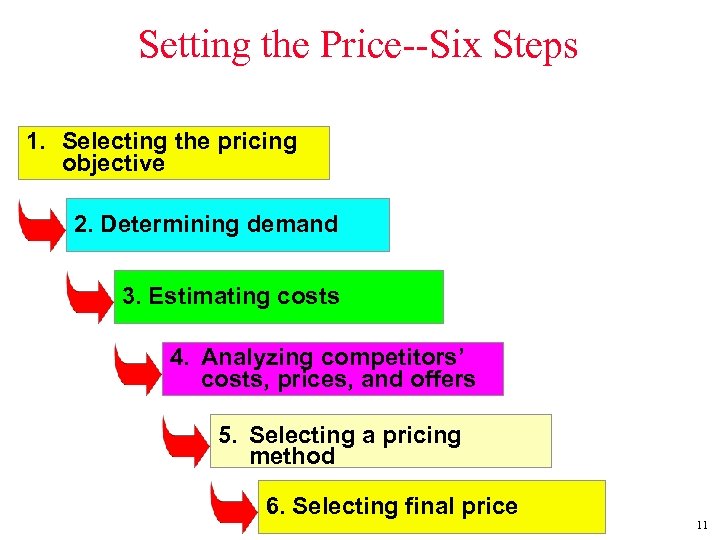 Setting the Price--Six Steps

1. Selecting the pricing objective

2. Determining demand

3. Estimating costs

4. Analyzing competitors' costs, prices, and offers

5. Selecting a pricing method

6. Selecting final price

11